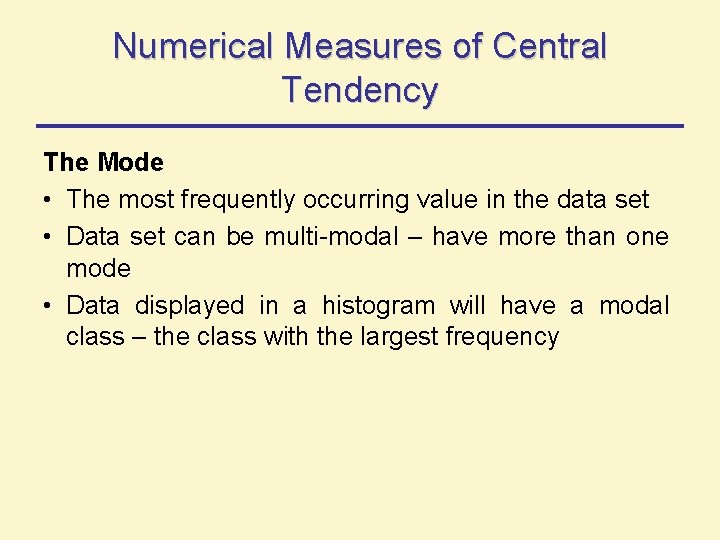 Numerical Measures of Central Tendency

The Mode

• The most frequently occurring value in the data set
• Data set can be multi-modal – have more than one mode
• Data displayed in a histogram will have a modal class – the class with the largest frequency